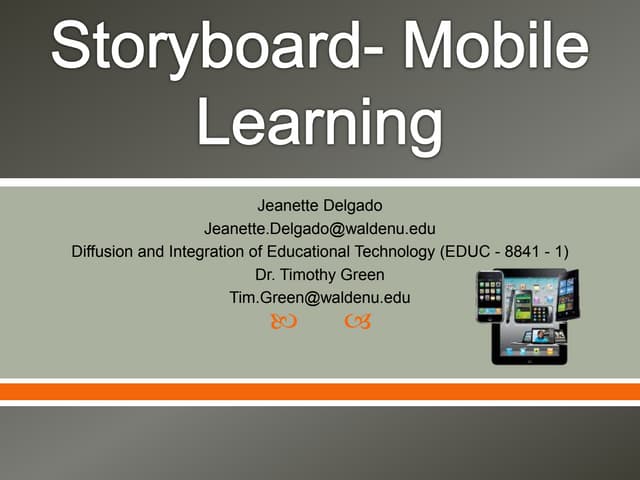 Storyboard- Mobile Learning

Jeanette Delgado
Jeanette.Delgado@waldenu.edu
Diffusion and Integration of Educational Technology (EDUC - 8841 - 1)
Dr. Timothy Green
Tim.Green@waldenu.edu